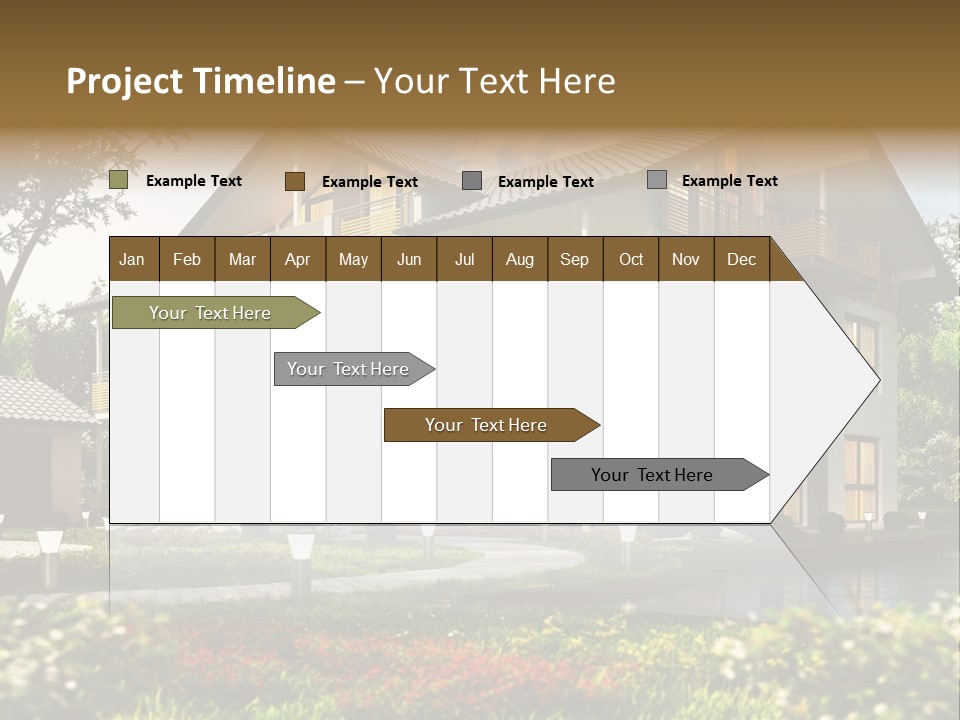 Project Timeline – Your Text Here

Example Text
Example Text
Example Text
Example Text

| Jan | Feb | Mar | Apr | May | Jun | Jul | Aug | Sep | Oct | Nov | Dec |
|---|---|---|---|---|---|---|---|---|---|---|---|

Your Text Here
Your Text Here
Your Text Here
Your Text Here